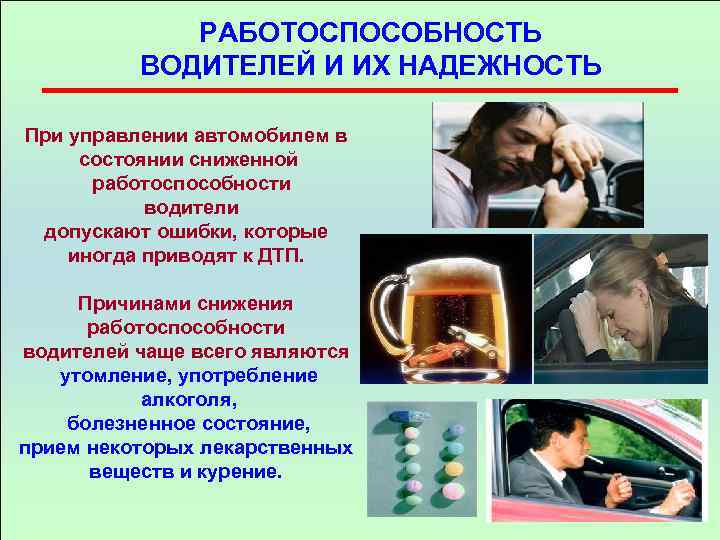 РАБОТОСПОСОБНОСТЬ ВОДИТЕЛЕЙ И ИХ НАДЕЖНОСТЬ

При управлении автомобилем в состоянии сниженной работоспособности водители допускают ошибки, которые иногда приводят к ДТП.

Причинами снижения работоспособности водителей чаще всего являются утомление, употребление алкоголя, болезненное состояние, прием некоторых лекарственных веществ и курение.